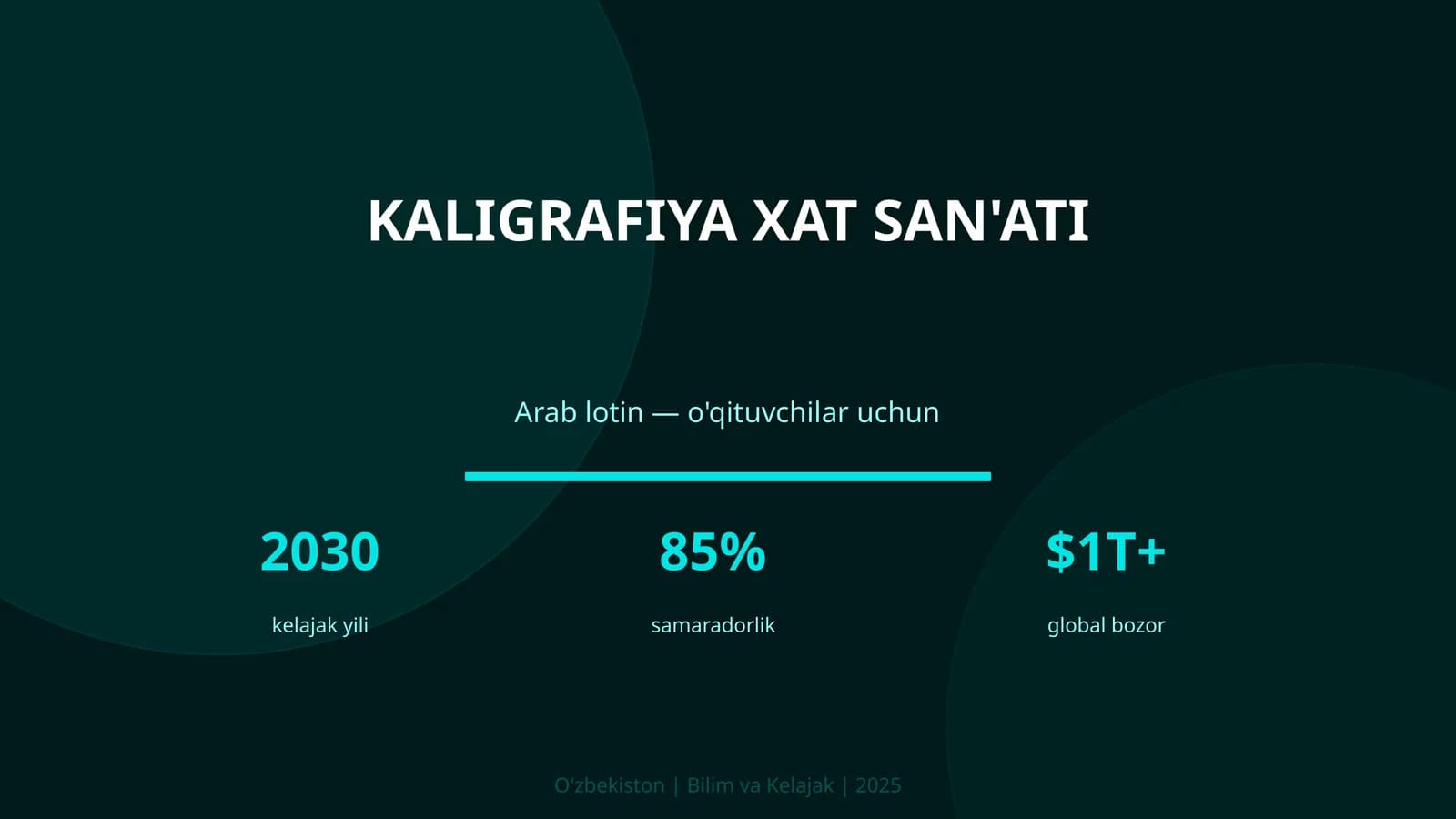 KALIGRAFIYA XAT SAN'ATI

Arab lotin — o'qituvchilar uchun

2030
kelajak yili

85%
samaradorlik

$1T+
global bozor

O'zbekiston | Bilim va Kelajak | 2025